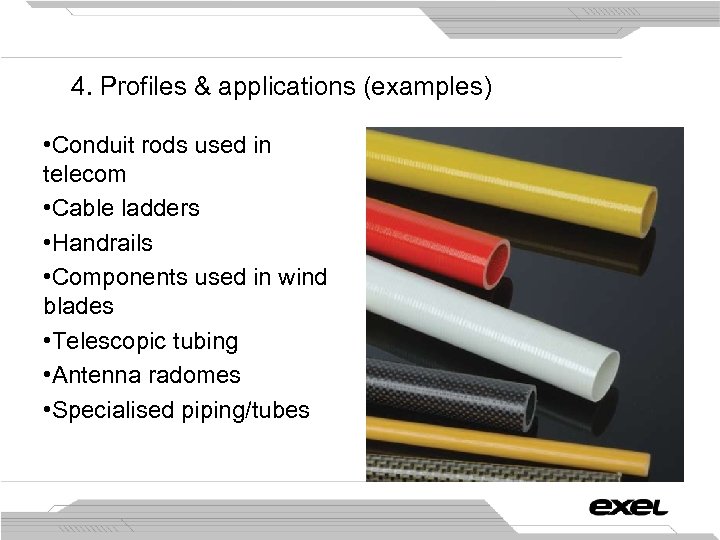 4. Profiles & applications (examples)

•Conduit rods used in telecom

•Cable ladders

•Handrails

•Components used in wind blades

•Telescopic tubing

•Antenna radomes

•Specialised piping/tubes

exel